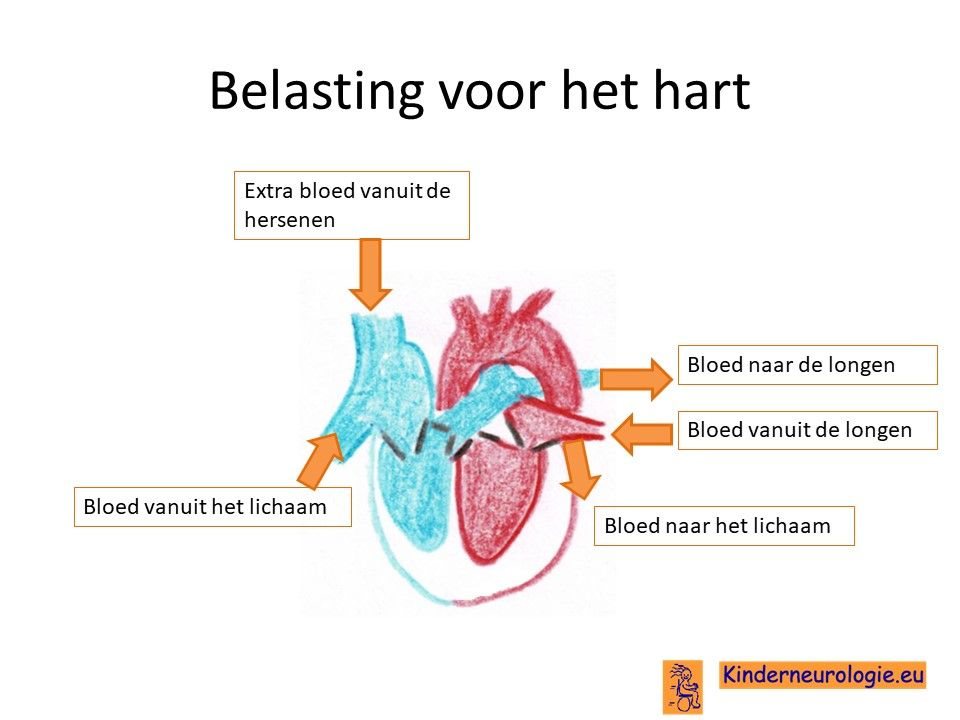 Belasting voor het hart

Extra bloed vanuit de hersenen

Bloed naar de longen

Bloed vanuit de longen

Bloed vanuit het lichaam

Bloed naar het lichaam

Kinderneurologie.eu